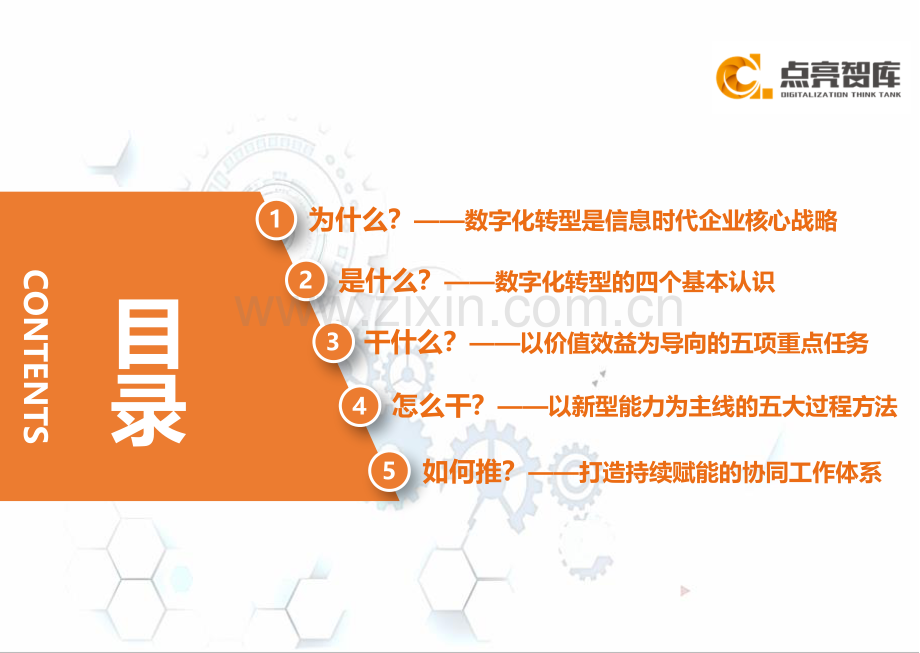 点亮智库
DIGITALIZATION THINK TANK

CONTENTS

目录

1 为什么？——数字化转型是信息时代企业核心战略

2 是什么？——数字化转型的四个基本认识

3 干什么？——以价值效益为导向的五项重点任务

4 怎么干？——以新型能力为主线的五大过程方法

5 如何推？——打造持续赋能的协同工作体系

www.zixin.com.cn